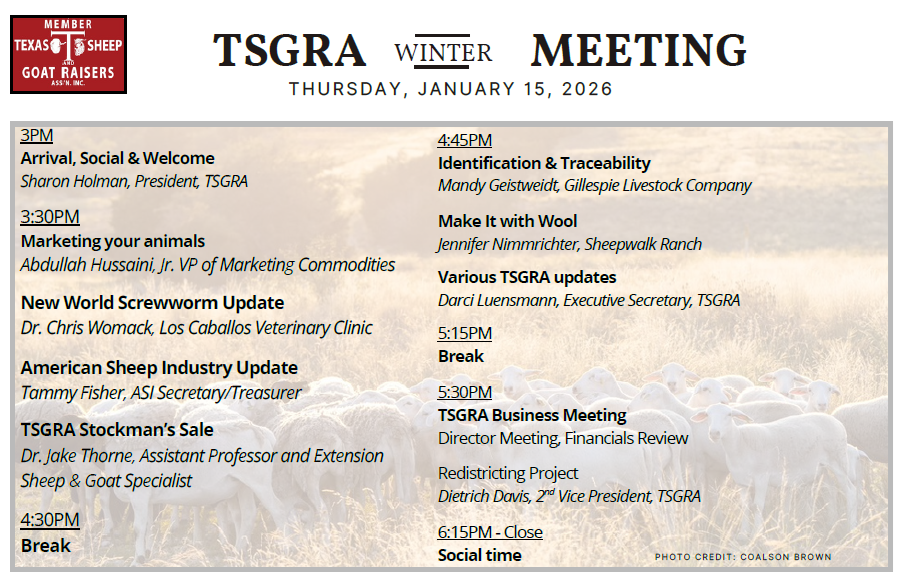 MEMBER
TEXAS SHEEP AND GOAT RAISERS ASS'N. INC.

TSGRA WINTER MEETING
THURSDAY, JANUARY 15, 2026

3PM
Arrival, Social & Welcome
Sharon Holman, President, TSGRA

3:30PM
Marketing your animals
Abdullah Hussaini, Jr. VP of Marketing Commodities

New World Screwworm Update
Dr. Chris Womack, Los Caballos Veterinary Clinic

American Sheep Industry Update
Tammy Fisher, ASI Secretary/Treasurer

TSGRA Stockman's Sale
Dr. Jake Thorne, Assistant Professor and Extension Sheep & Goat Specialist

4:30PM
Break

4:45PM
Identification & Traceability
Mandy Geistweidt, Gillespie Livestock Company

Make It with Wool
Jennifer Nimmrichter, Sheepwalk Ranch

Various TSGRA updates
Darci Luensmann, Executive Secretary, TSGRA

5:15PM
Break

5:30PM
TSGRA Business Meeting
Director Meeting, Financials Review

Redistricting Project
Dietrich Davis, 2$^{nd}$ Vice President, TSGRA

6:15PM - Close
Social time

PHOTO CREDIT: COALSON BROWN